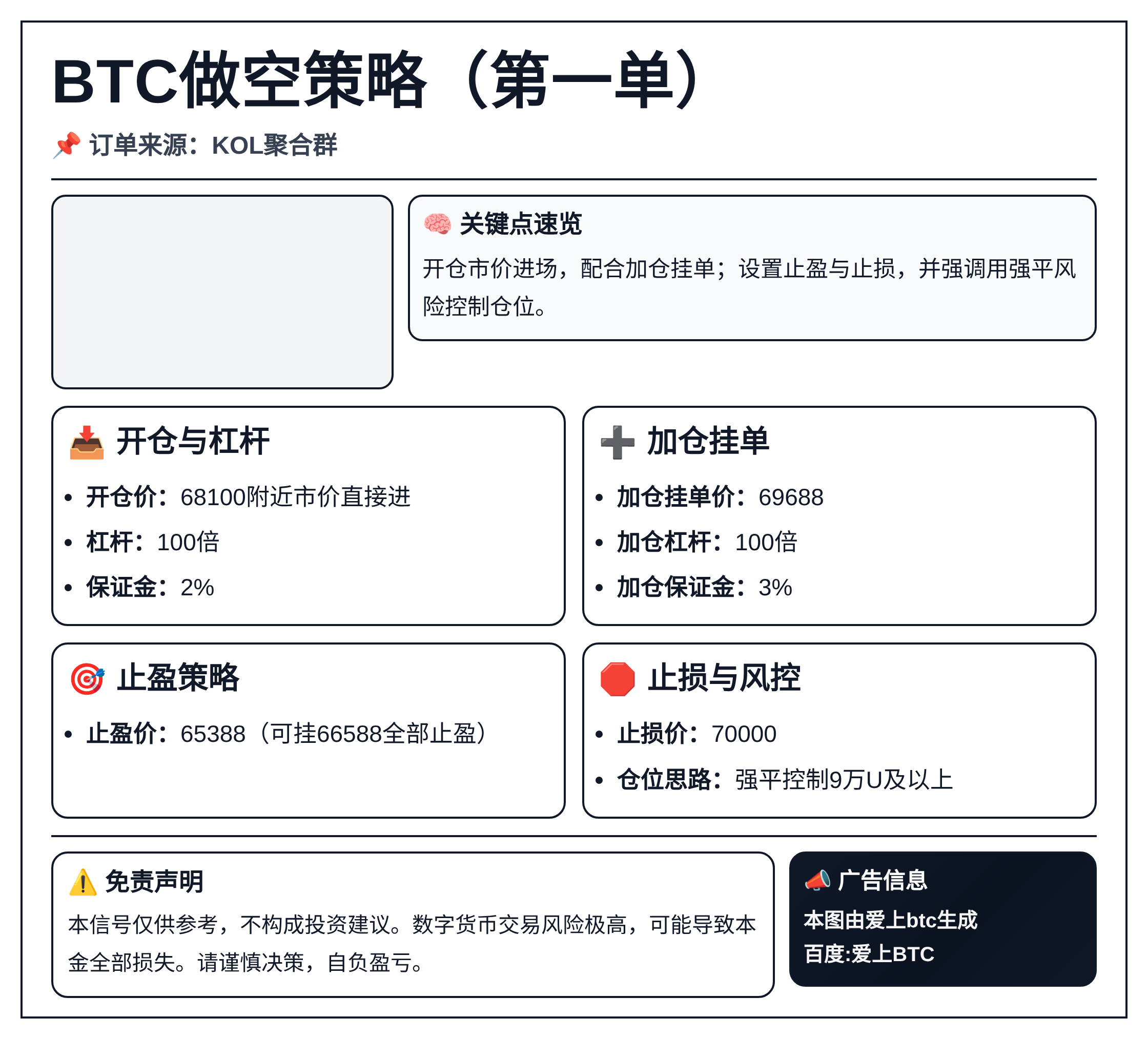 BTC做空策略（第一单）

📌 订单来源：KOL聚合群

🧠 关键点速览

开仓市价进场，配合加仓挂单；设置止盈与止损，并强调用强平风险控制仓位。

📥 开仓与杠杆

- 开仓价：68100附近市价直接进
- 杠杆：100倍
- 保证金：2%

➕ 加仓挂单

- 加仓挂单价：69688
- 加仓杠杆：100倍
- 加仓保证金：3%

🎯 止盈策略

- 止盈价：65388（可挂66588全部止盈）

🛑 止损与风控

- 止损价：70000
- 仓位思路：强平控制9万U及以上

⚠️ 免责声明

本信号仅供参考，不构成投资建议。数字货币交易风险极高，可能导致本金全部损失。请谨慎决策，自负盈亏。

📣 广告信息

本图由爱上btc生成

百度:爱上BTC